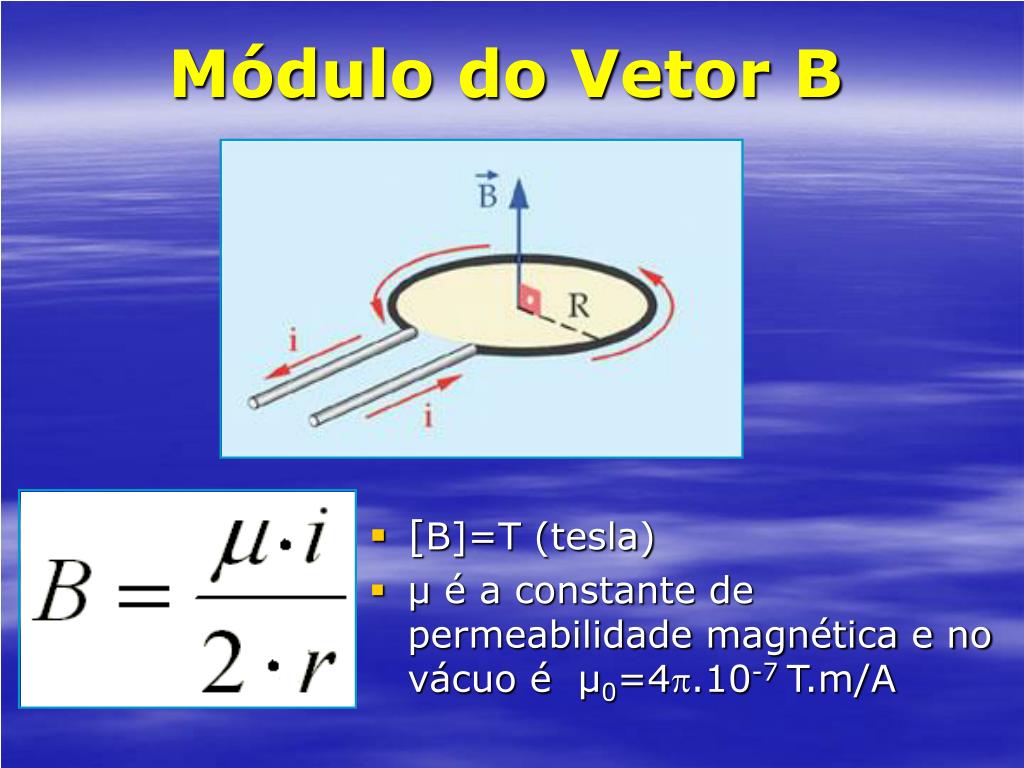 Módulo do Vetor B

$\vec{B}$

R

i

i

$B = \frac{\mu \cdot i}{2 \cdot r}$

▪ [B]=T (tesla)

▪ μ é a constante de permeabilidade magnética e no vácuo é $\mu_0=4\pi.10^{-7}$ T.m/A